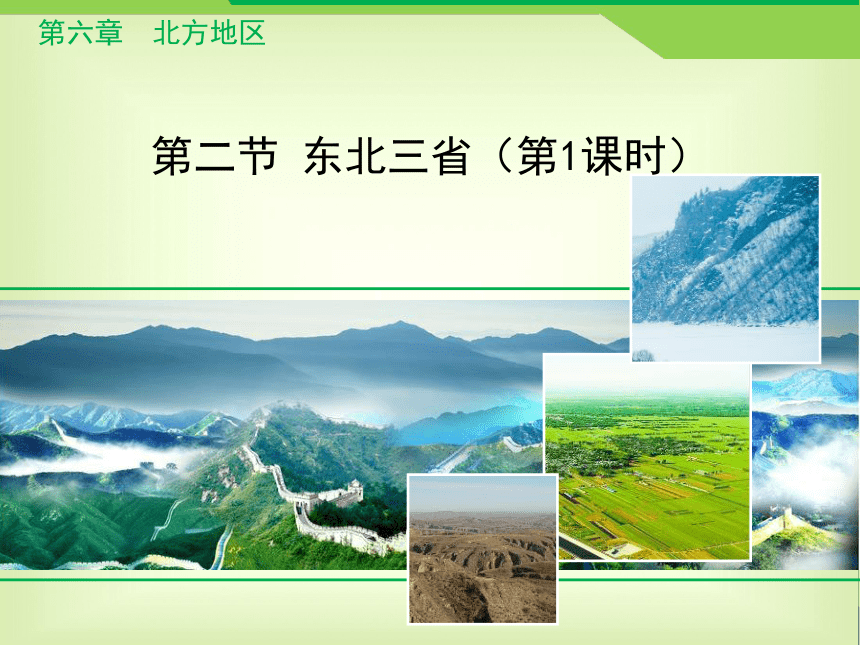 第六章　北方地区

第二节 东北三省（第1课时）